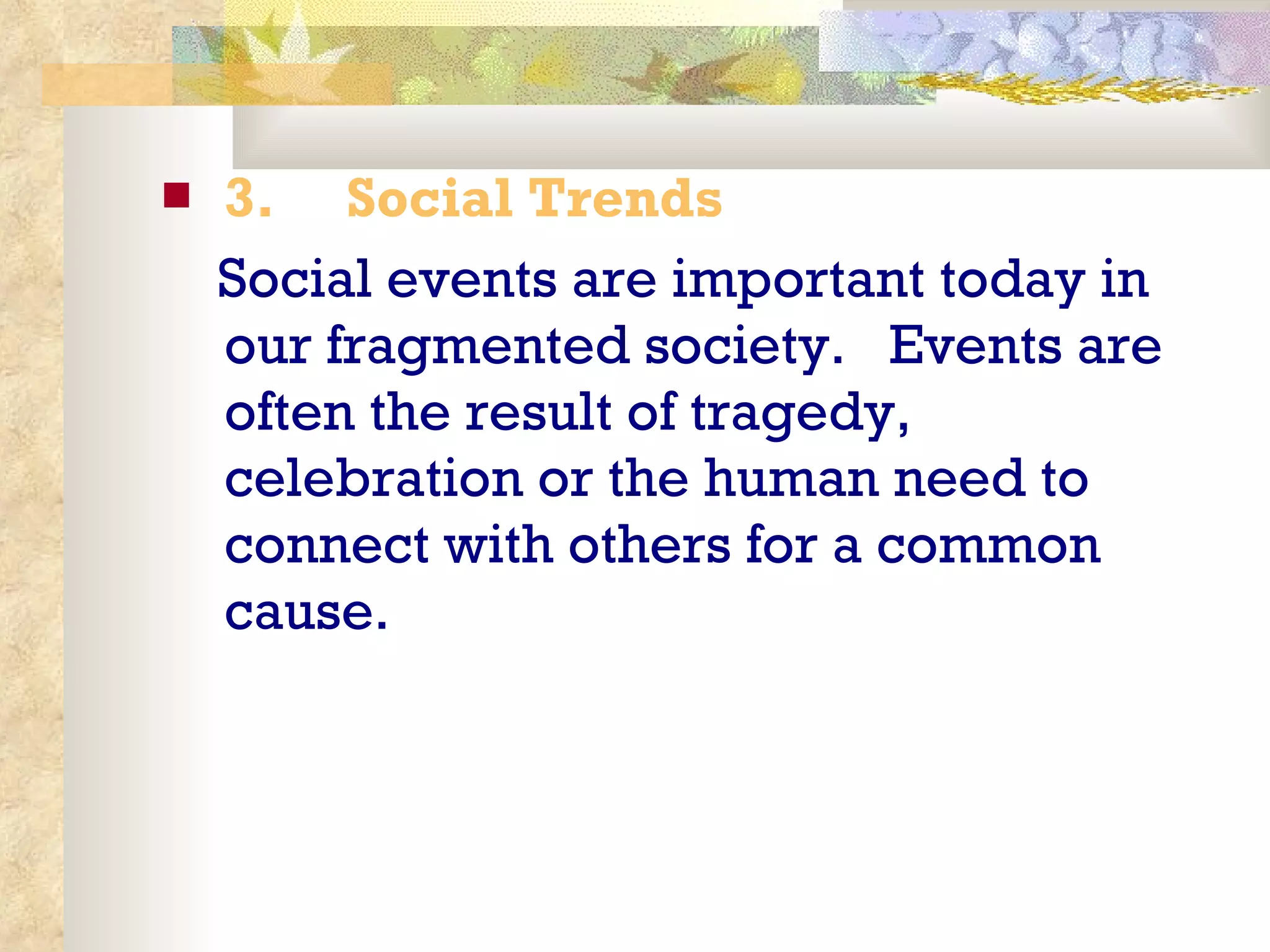 3. Social Trends

Social events are important today in our fragmented society. Events are often the result of tragedy, celebration or the human need to connect with others for a common cause.